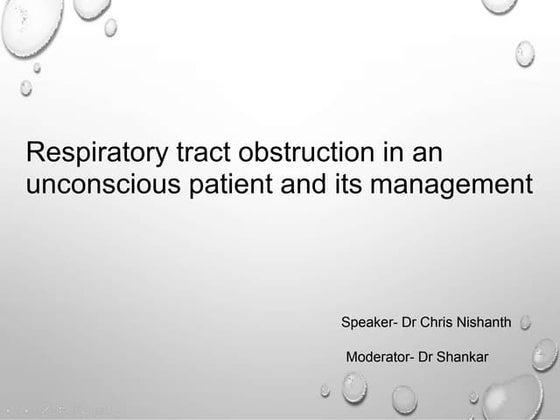 Respiratory tract obstruction in an unconscious patient and its management

Speaker- Dr Chris Nishanth

Moderator- Dr Shankar